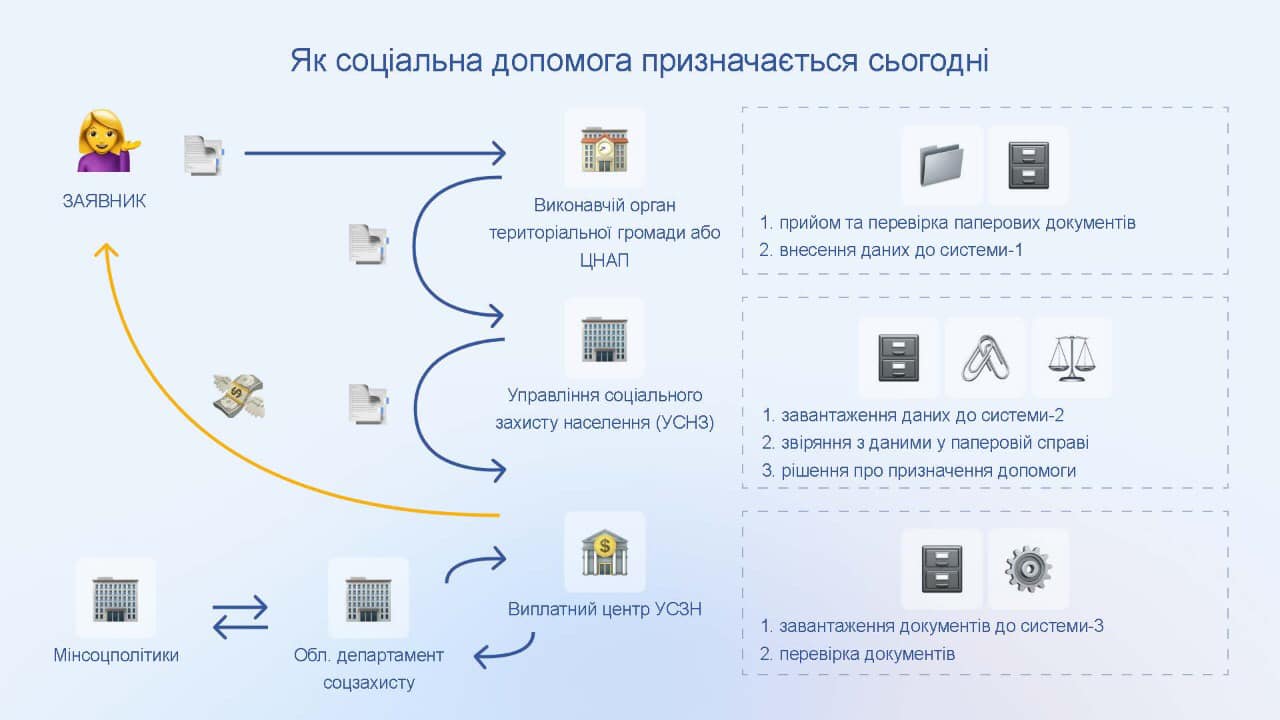 Як соціальна допомога призначається сьогодні

ЗАЯВНИК

Виконавчій орган територіальної громади або ЦНАП

1. прийом та перевірка паперових документів
2. внесення даних до системи-1

Управління соціального захисту населення (УСНЗ)

1. завантаження даних до системи-2
2. звіряння з даними у паперовій справі
3. рішення про призначення допомоги

Виплатний центр УСЗН

1. завантаження документів до системи-3
2. перевірка документів

Мінсоцполітики

Обл. департамент соцзахисту